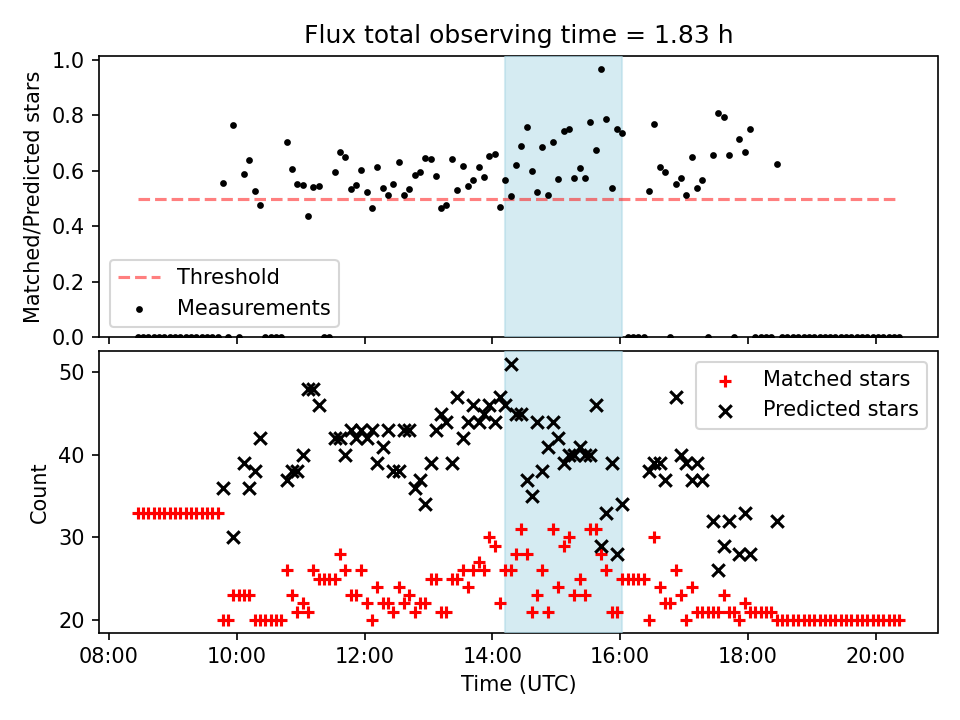 Flux total observing time = 1.83 h

Matched/Predicted stars

1.0
0.8
0.6
0.4
0.2
0.0

Threshold
Measurements

Count

50
40
30
20

Matched stars
Predicted stars

08:00
10:00
12:00
14:00
16:00
18:00
20:00

Time (UTC)